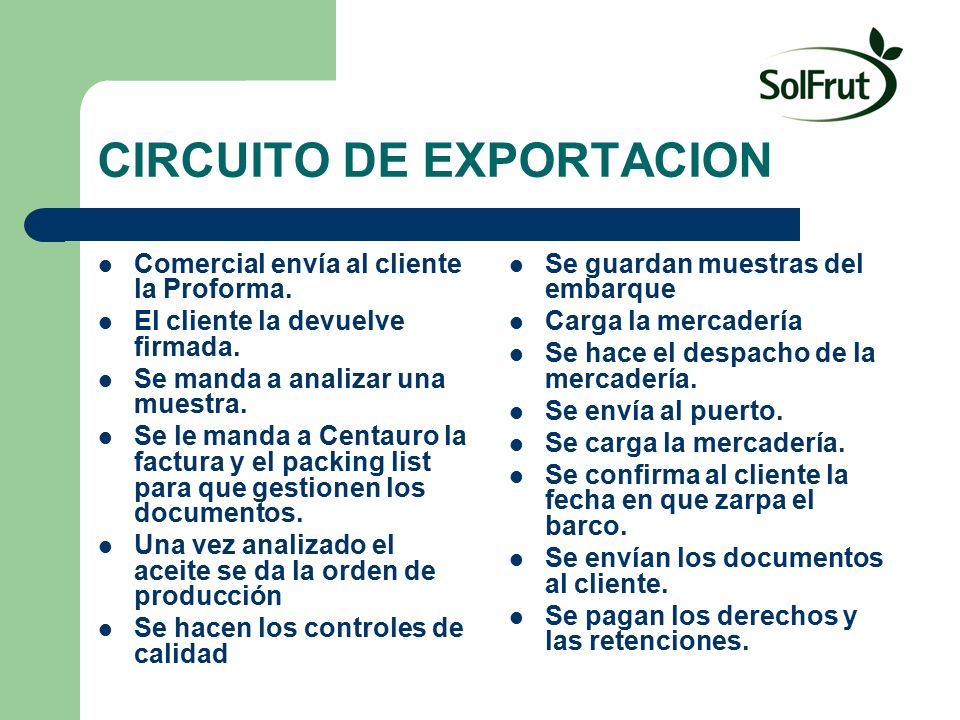 SolFrut

CIRCUITO DE EXPORTACION

- Comercial envía al cliente la Proforma.
- El cliente la devuelve firmada.
- Se manda a analizar una muestra.
- Se le manda a Centauro la factura y el packing list para que gestionen los documentos.
- Una vez analizado el aceite se da la orden de producción
- Se hacen los controles de calidad

- Se guardan muestras del embarque
- Carga la mercadería
- Se hace el despacho de la mercadería.
- Se envía al puerto.
- Se carga la mercadería.
- Se confirma al cliente la fecha en que zarpa el barco.
- Se envían los documentos al cliente.
- Se pagan los derechos y las retenciones.